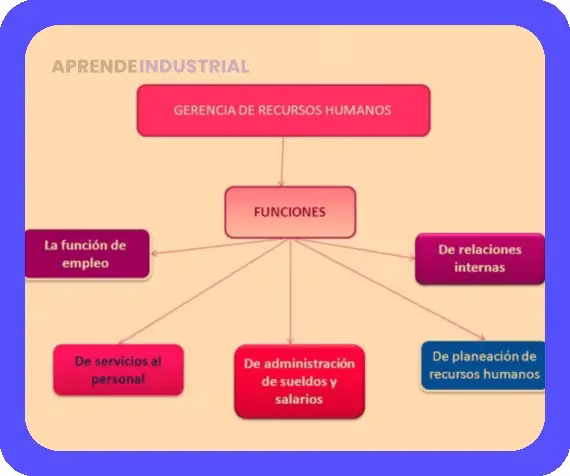 APRENDEINDUSTRIAL

GERENCIA DE RECURSOS HUMANOS

FUNCIONES

La función de empleo

De relaciones internas

De servicios al personal

De administración de sueldos y salarios

De planeación de recursos humanos